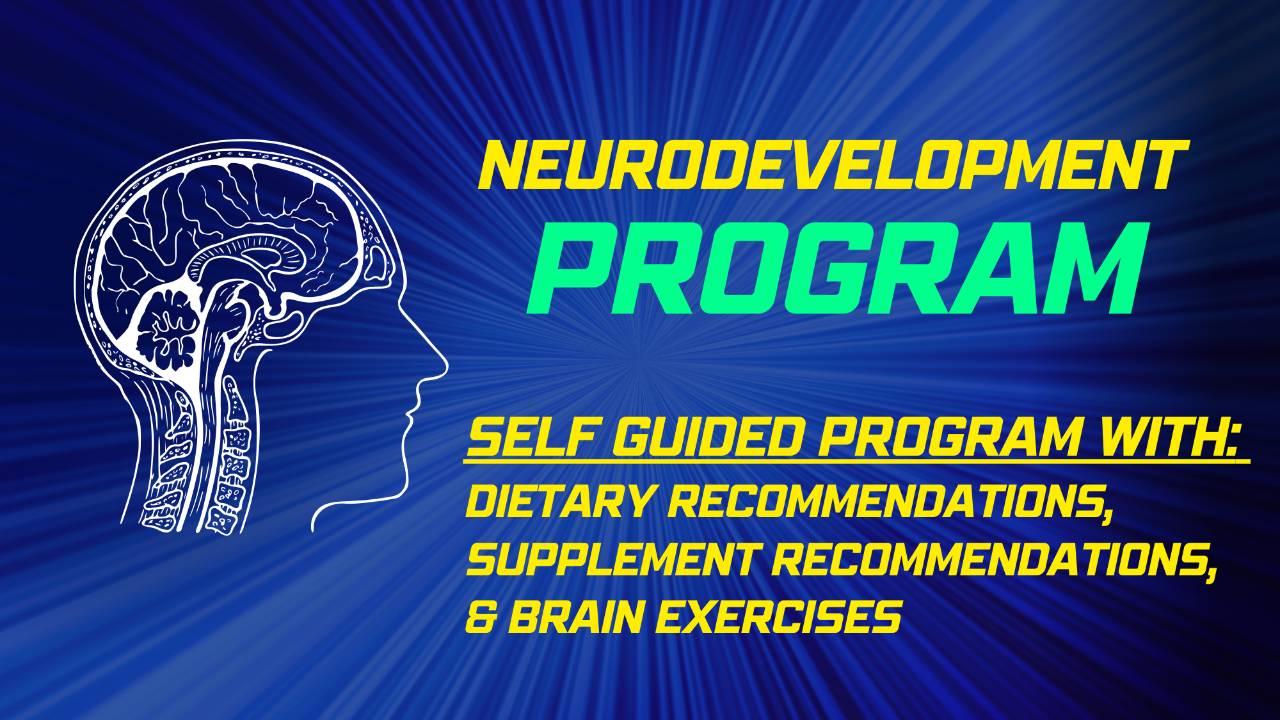 NEURODEVELOPMENT
PROGRAM

SELF GUIDED PROGRAM WITH:
DIETARY RECOMMENDATIONS,
SUPPLEMENT RECOMMENDATIONS,
& BRAIN EXERCISES